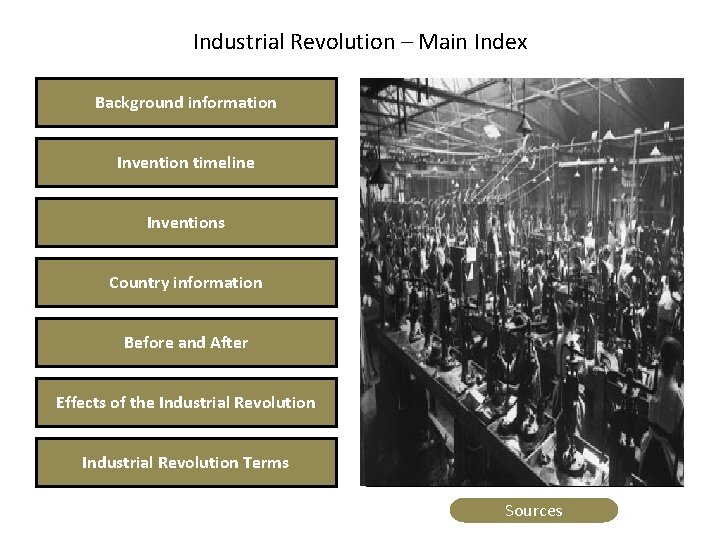 Industrial Revolution – Main Index

Background information

Invention timeline

Inventions

Country information

Before and After

Effects of the Industrial Revolution

Industrial Revolution Terms

Sources